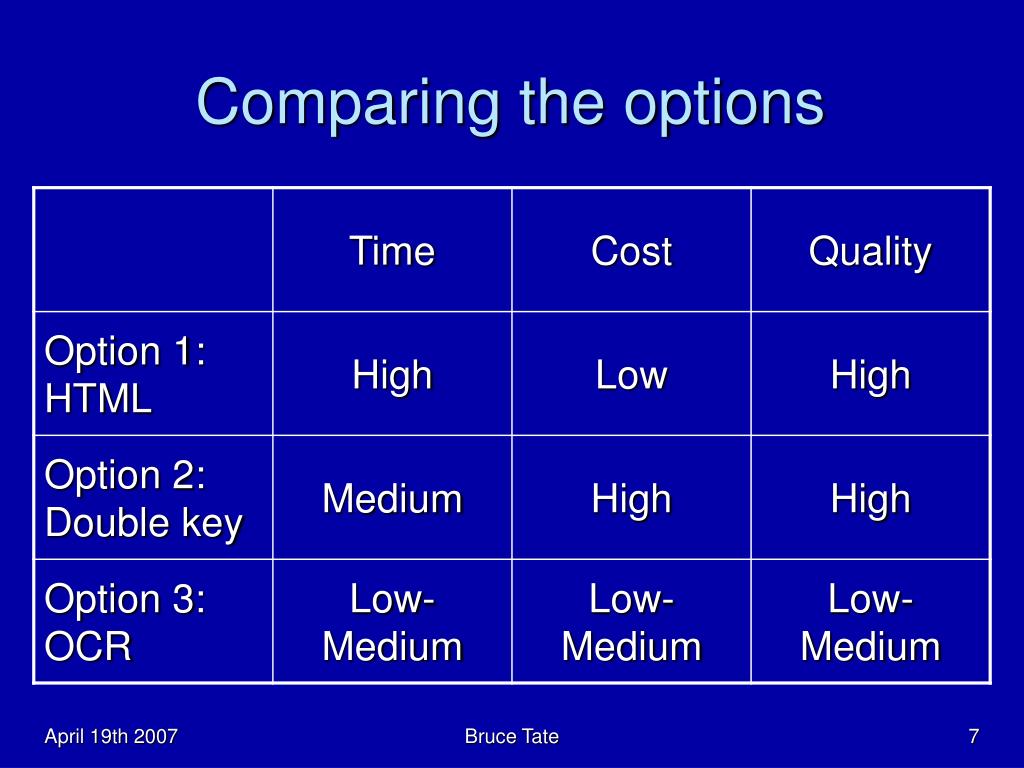 Comparing the options

| | Time | Cost | Quality |
|---|---|---|---|
| Option 1: HTML | High | Low | High |
| Option 2: Double key | Medium | High | High |
| Option 3: OCR | Low-Medium | Low-Medium | Low-Medium |

April 19th 2007

Bruce Tate

7